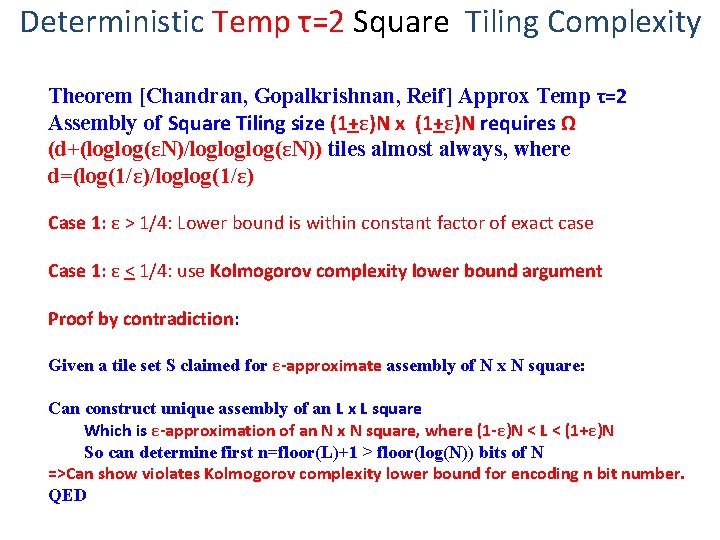 Deterministic Temp τ=2 Square Tiling Complexity

Theorem [Chandran, Gopalkrishnan, Reif] Approx Temp τ=2 Assembly of Square Tiling size (1±ε)N x (1±ε)N requires Ω (d+(loglog(εN)/logloglog(εN)) tiles almost always, where d=(log(1/ε)/loglog(1/ε)

Case 1: ε > 1/4: Lower bound is within constant factor of exact case

Case 1: ε ≤ 1/4: use Kolmogorov complexity lower bound argument

Proof by contradiction:

Given a tile set S claimed for ε-approximate assembly of N x N square:

Can construct unique assembly of an L x L square
Which is ε-approximation of an N x N square, where (1-ε)N < L < (1+ε)N
So can determine first n=floor(L)+1 > floor(log(N)) bits of N
=>Can show violates Kolmogorov complexity lower bound for encoding n bit number.
QED